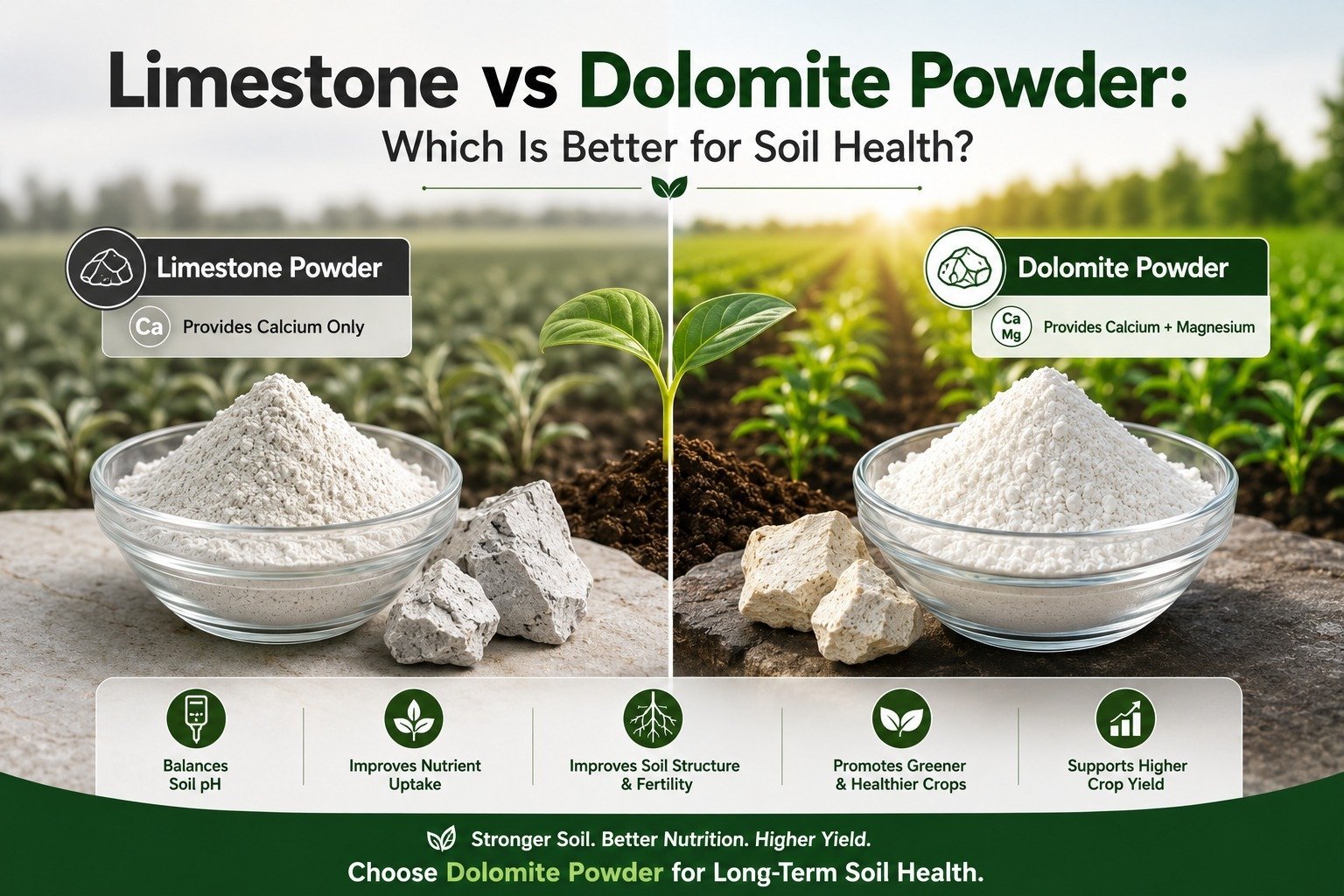 Limestone vs Dolomite Powder:
Which Is Better for Soil Health?

Limestone Powder
Ca Provides Calcium Only

Dolomite Powder
Ca Mg Provides Calcium + Magnesium

Balances Soil pH

Improves Nutrient Uptake

Improves Soil Structure & Fertility

Promotes Greener & Healthier Crops

Supports Higher Crop Yield

Stronger Soil. Better Nutrition. Higher Yield.
Choose Dolomite Powder for Long-Term Soil Health.